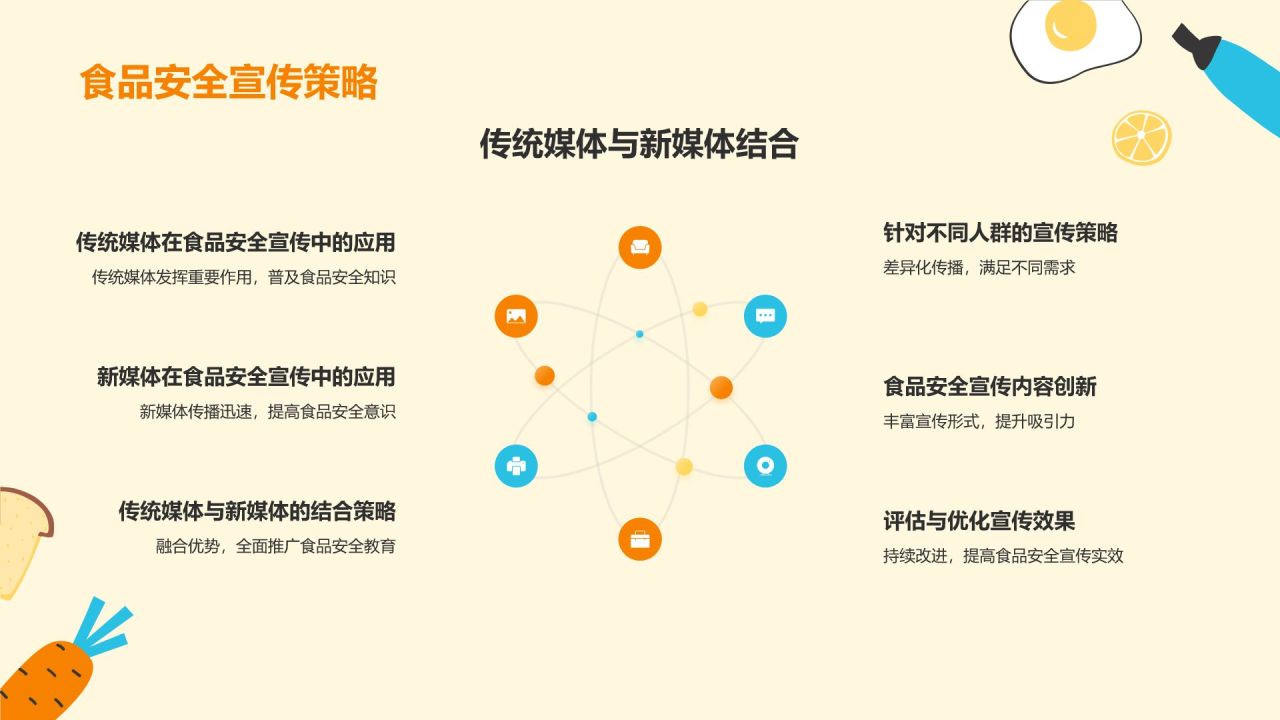 食品安全宣传策略

传统媒体与新媒体结合

传统媒体在食品安全宣传中的应用
传统媒体发挥重要作用，普及食品安全知识

新媒体在食品安全宣传中的应用
新媒体传播迅速，提高食品安全意识

传统媒体与新媒体的结合策略
融合优势，全面推广食品安全教育

针对不同人群的宣传策略
差异化传播，满足不同需求

食品安全宣传内容创新
丰富宣传形式，提升吸引力

评估与优化宣传效果
持续改进，提高食品安全宣传实效